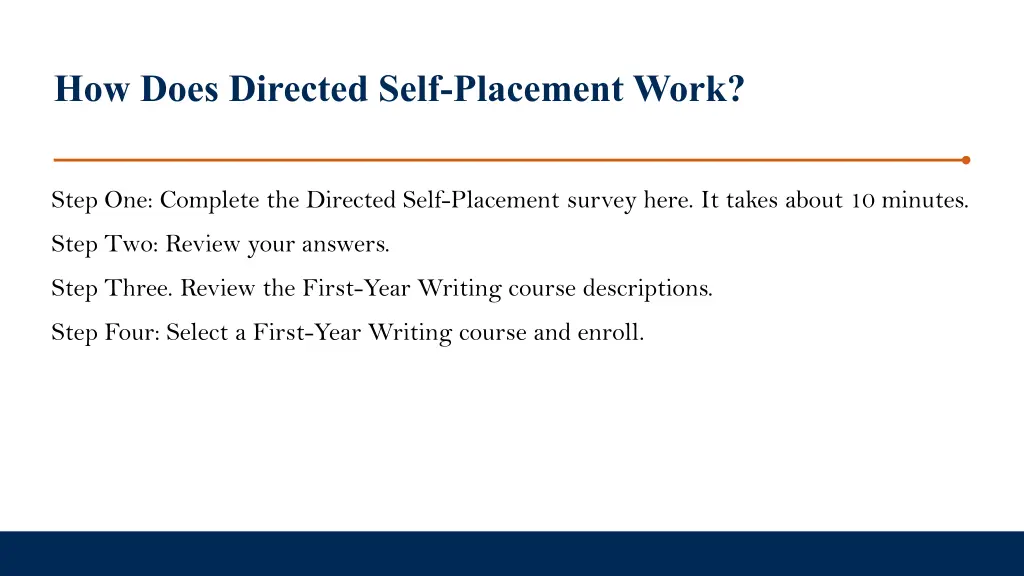 How Does Directed Self-Placement Work?

Step One: Complete the Directed Self-Placement survey here. It takes about 10 minutes.

Step Two: Review your answers.

Step Three. Review the First-Year Writing course descriptions.

Step Four: Select a First-Year Writing course and enroll.